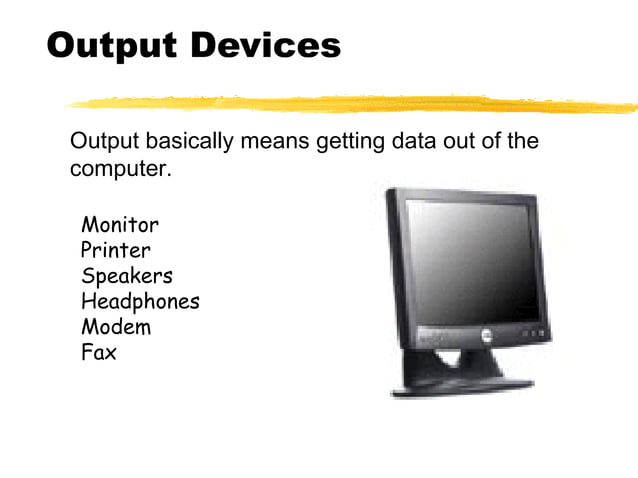 Output Devices

Output basically means getting data out of the computer.

Monitor
Printer
Speakers
Headphones
Modem
Fax